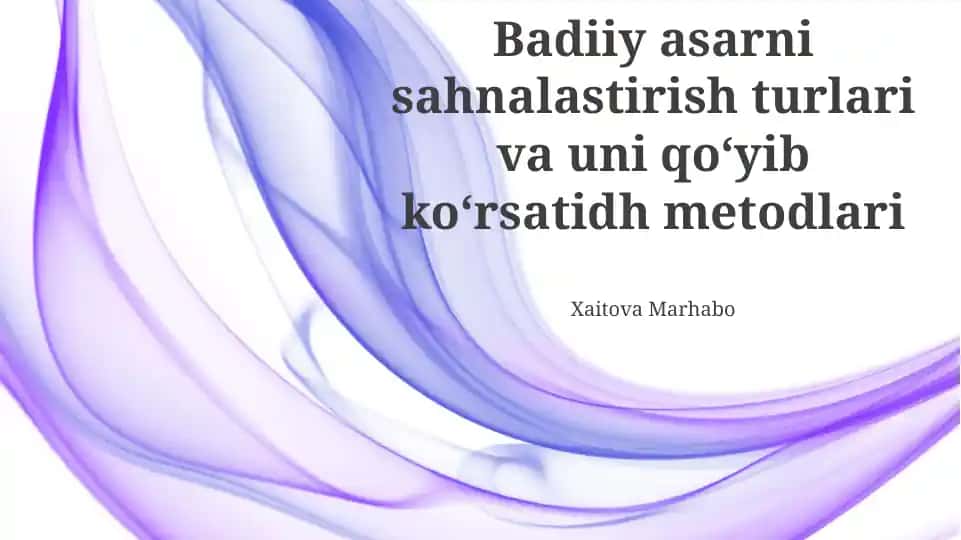 Badiiy asarni sahnalastirish turlari va uni qo‘yib ko‘rsatidh metodlari

Xaitova Marhabo